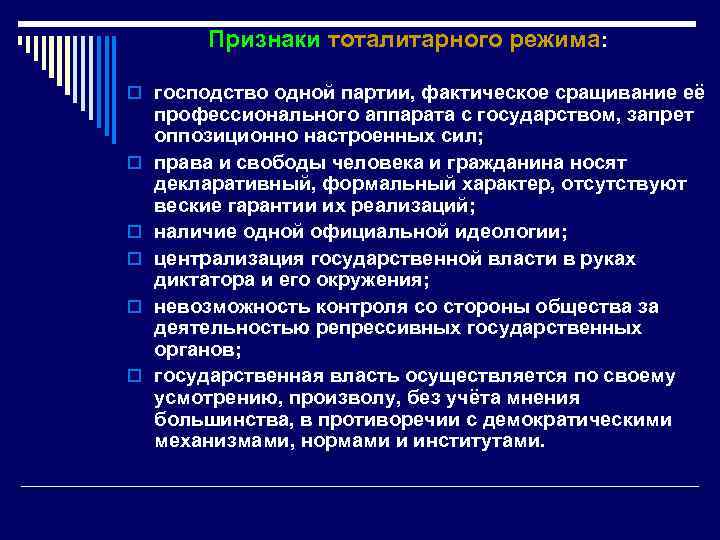 Признаки тоталитарного режима:

господство одной партии, фактическое сращивание её профессионального аппарата с государством, запрет оппозиционно настроенных сил;

права и свободы человека и гражданина носят декларативный, формальный характер, отсутствуют веские гарантии их реализаций;

наличие одной официальной идеологии;

централизация государственной власти в руках диктатора и его окружения;

невозможность контроля со стороны общества за деятельностью репрессивных государственных органов;

государственная власть осуществляется по своему усмотрению, произволу, без учёта мнения большинства, в противоречии с демократическими механизмами, нормами и институтами.